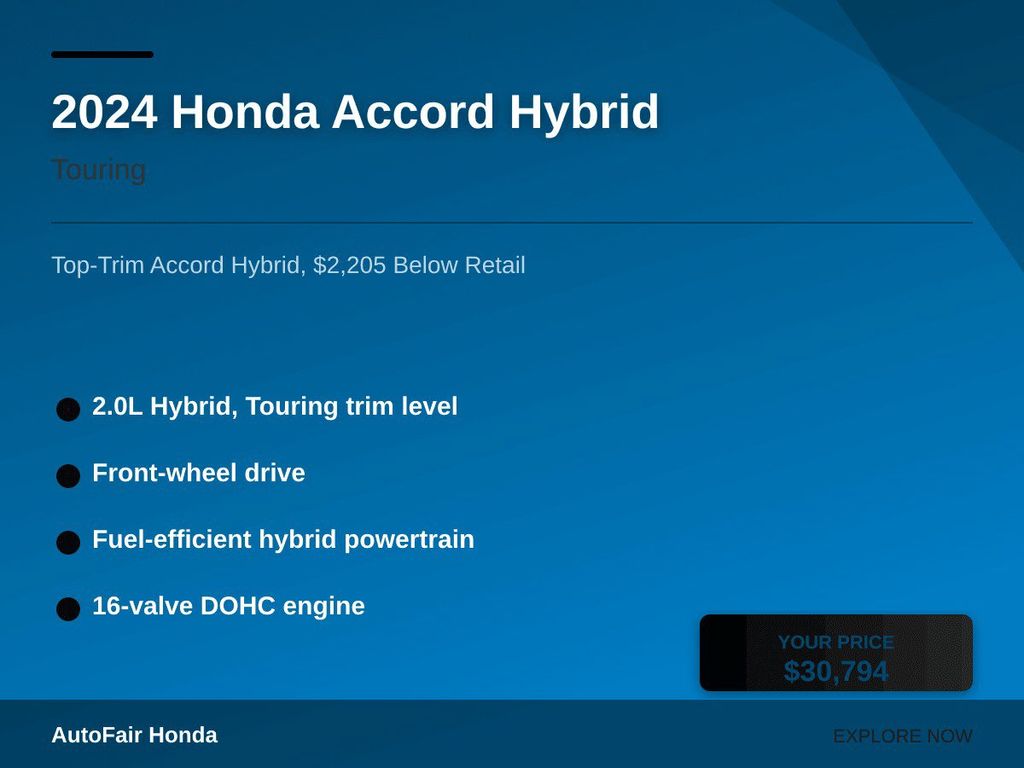 2024 Honda Accord Hybrid

Touring

Top-Trim Accord Hybrid, $2,205 Below Retail

• 2.0L Hybrid, Touring trim level

• Front-wheel drive

• Fuel-efficient hybrid powertrain

• 16-valve DOHC engine

YOUR PRICE
$30,794

AutoFair Honda

EXPLORE NOW